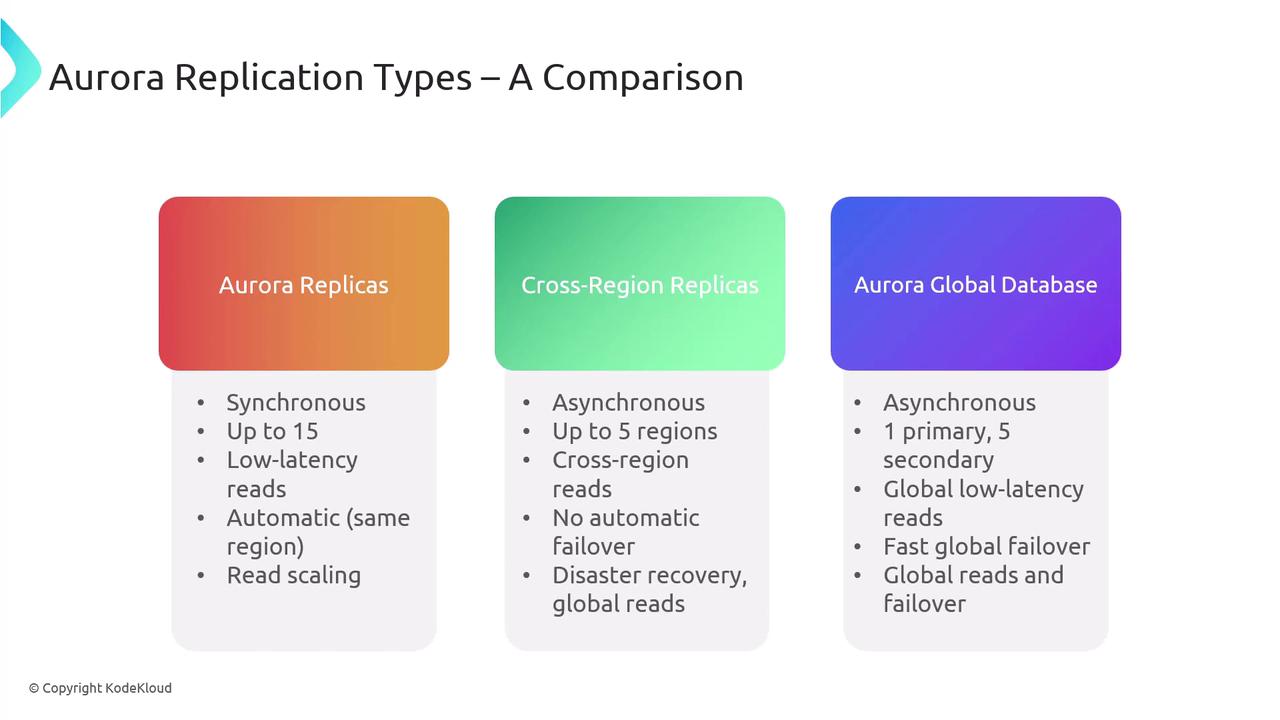 Aurora Replication Types – A Comparison

Aurora Replicas

- Synchronous
- Up to 15
- Low-latency reads
- Automatic (same region)
- Read scaling

Cross-Region Replicas

- Asynchronous
- Up to 5 regions
- Cross-region reads
- No automatic failover
- Disaster recovery, global reads

Aurora Global Database

- Asynchronous
- 1 primary, 5 secondary
- Global low-latency reads
- Fast global failover
- Global reads and failover

© Copyright KodeKloud